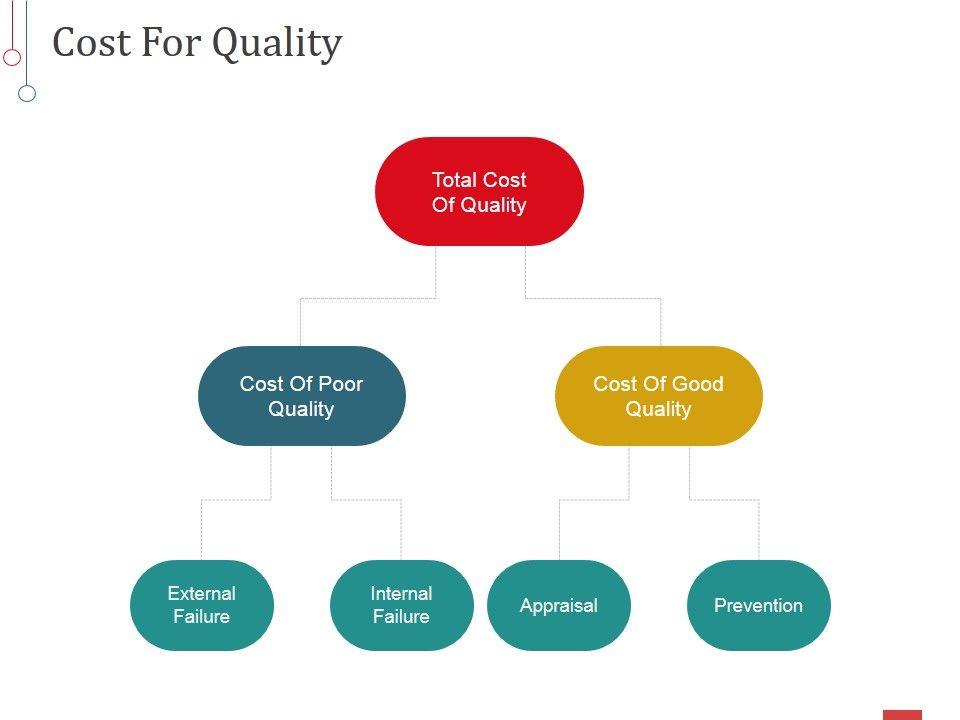 Cost For Quality

Total Cost Of Quality

Cost Of Poor Quality

Cost Of Good Quality

External Failure

Internal Failure

Appraisal

Prevention